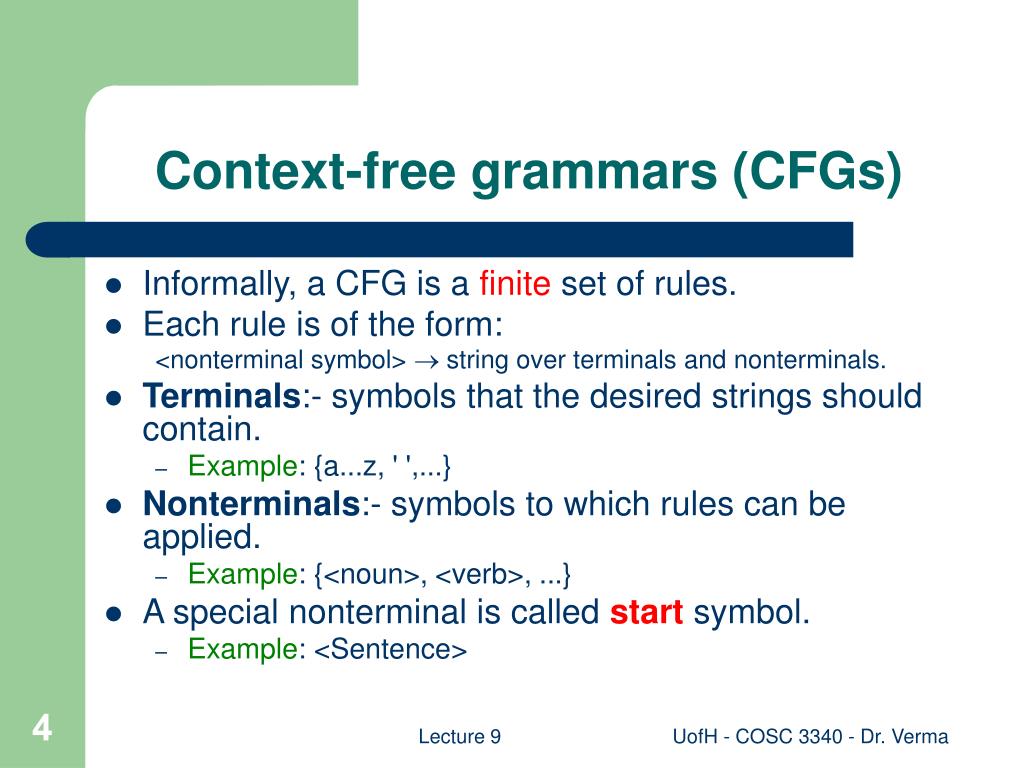 Context-free grammars (CFGs)

- Informally, a CFG is a finite set of rules.
- Each rule is of the form:
<nonterminal symbol> $\rightarrow$ string over terminals and nonterminals.
- Terminals:- symbols that the desired strings should contain.
– Example: {a...z, ' ',...}
- Nonterminals:- symbols to which rules can be applied.
– Example: {<noun>, <verb>, ...}
- A special nonterminal is called start symbol.
– Example: <Sentence>

4

Lecture 9

UofH - COSC 3340 - Dr. Verma